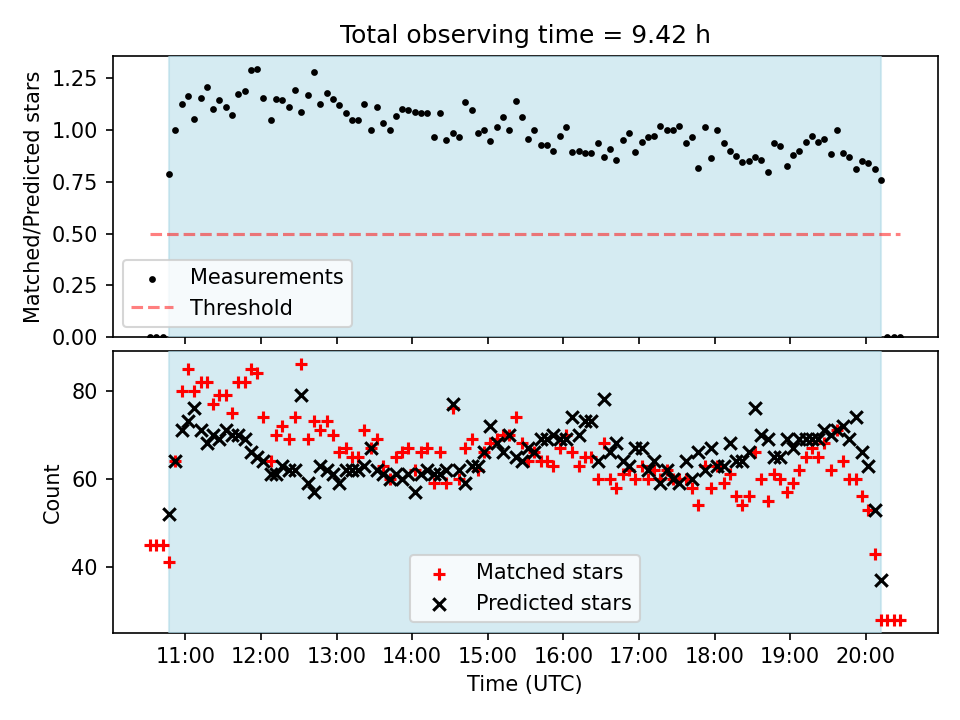 Total observing time = 9.42 h

Matched/Predicted stars

1.25
1.00
0.75
0.50
0.25
0.00

Measurements
Threshold

Count

80
60
40

Matched stars
Predicted stars

11:00
12:00
13:00
14:00
15:00
16:00
17:00
18:00
19:00
20:00

Time (UTC)